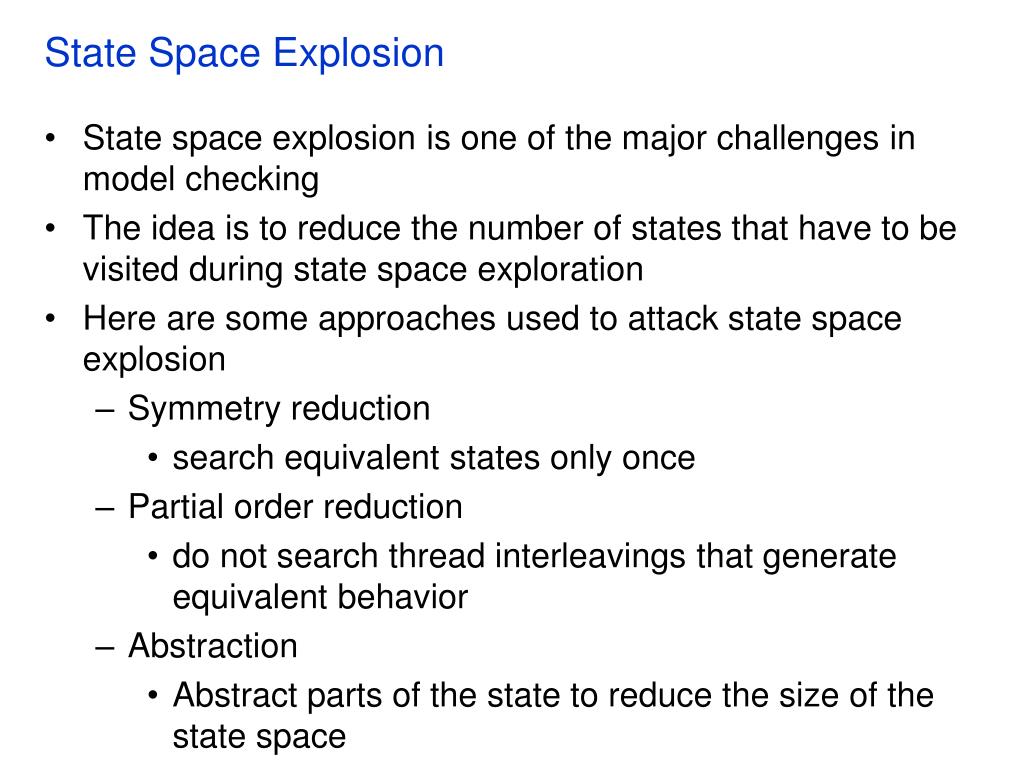 State Space Explosion

• State space explosion is one of the major challenges in model checking
• The idea is to reduce the number of states that have to be visited during state space exploration
• Here are some approaches used to attack state space explosion
 – Symmetry reduction
  • search equivalent states only once
 – Partial order reduction
  • do not search thread interleavings that generate equivalent behavior
 – Abstraction
  • Abstract parts of the state to reduce the size of the state space